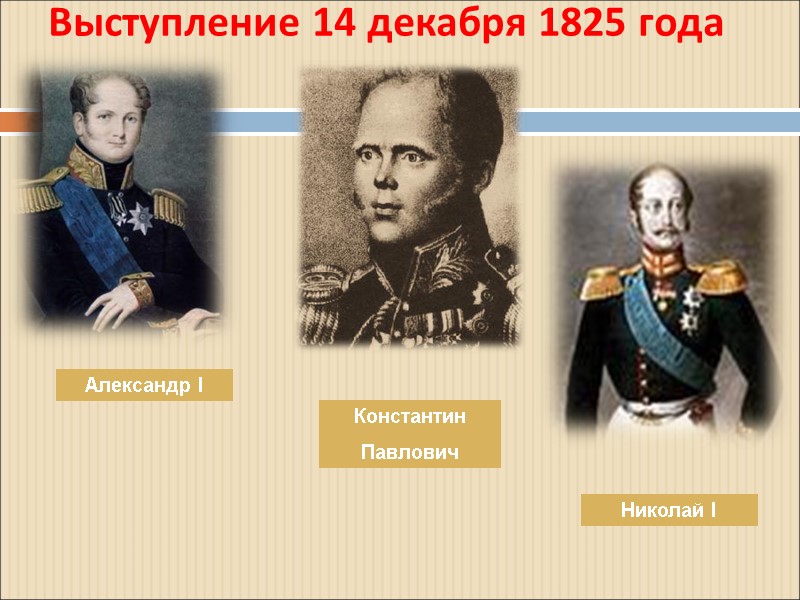 Выступление 14 декабря 1825 года

Александр I

Константин Павлович

Николай I